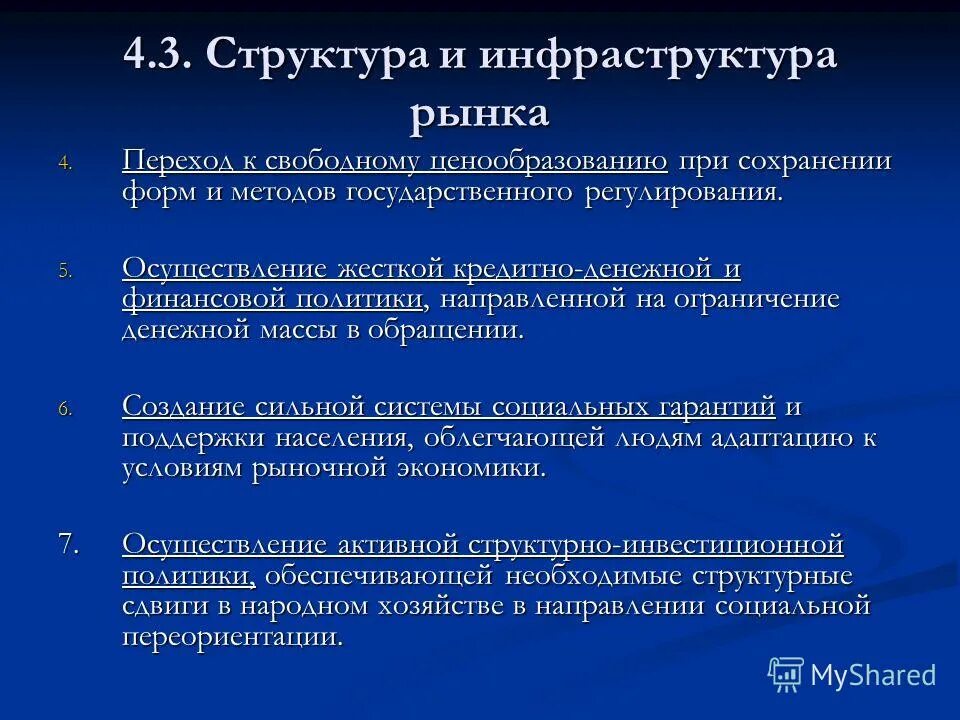 4.3. Структура и инфраструктура рынка

4. Переход к свободному ценообразованию при сохранении форм и методов государственного регулирования.

5. Осуществление жесткой кредитно-денежной и финансовой политики, направленной на ограничение денежной массы в обращении.

6. Создание сильной системы социальных гарантий и поддержки населения, облегчающей людям адаптацию к условиям рыночной экономики.

7. Осуществление активной структурно-инвестиционной политики, обеспечивающей необходимые структурные сдвиги в народном хозяйстве в направлении социальной переориентации.

MyShared